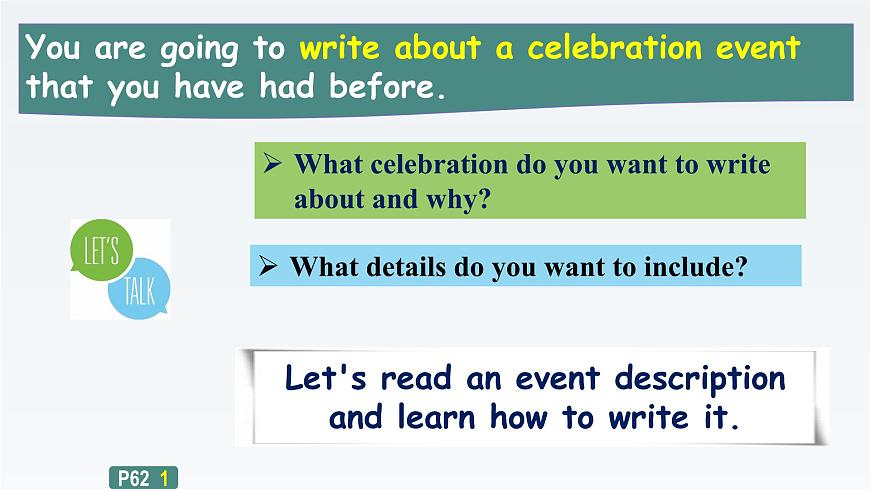 You are going to write about a celebration event that you have had before.

➢ What celebration do you want to write about and why?

LET'S TALK

➢ What details do you want to include?

Let's read an event description and learn how to write it.

P62 1